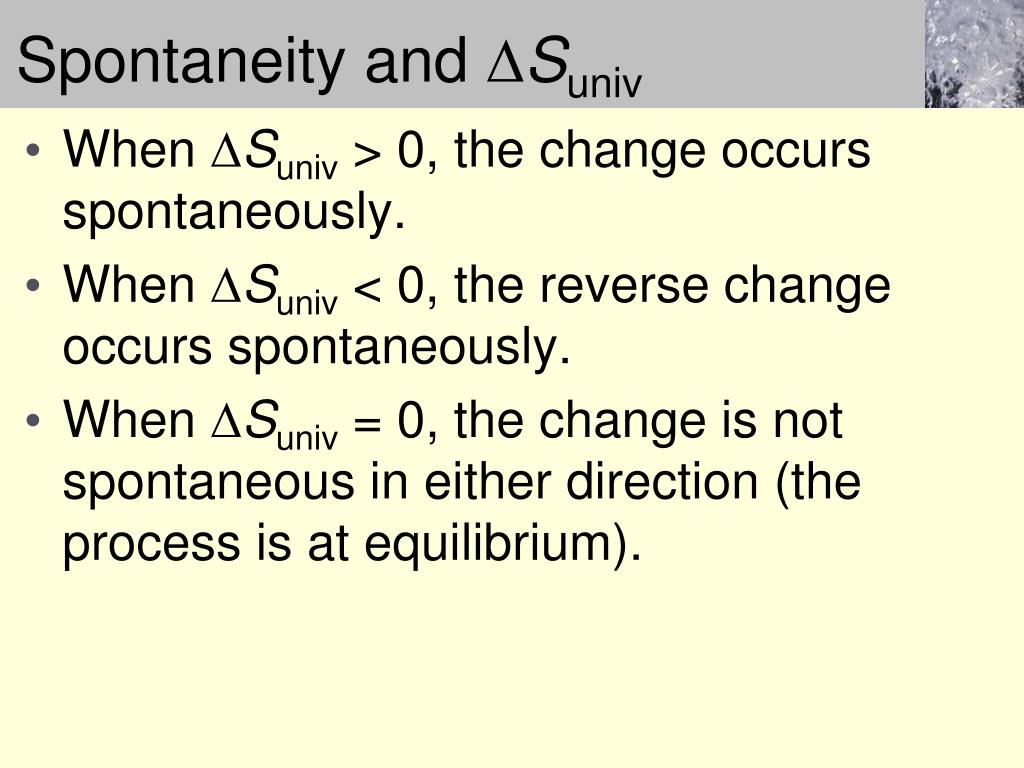 Spontaneity and $\Delta S_{univ}$

• When $\Delta S_{univ} > 0$, the change occurs spontaneously.

• When $\Delta S_{univ} < 0$, the reverse change occurs spontaneously.

• When $\Delta S_{univ} = 0$, the change is not spontaneous in either direction (the process is at equilibrium).